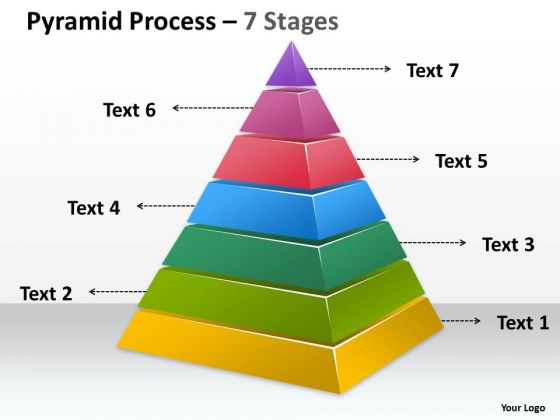 Pyramid Process – 7 Stages

Text 7

Text 6

Text 5

Text 4

Text 3

Text 2

Text 1

Your Logo